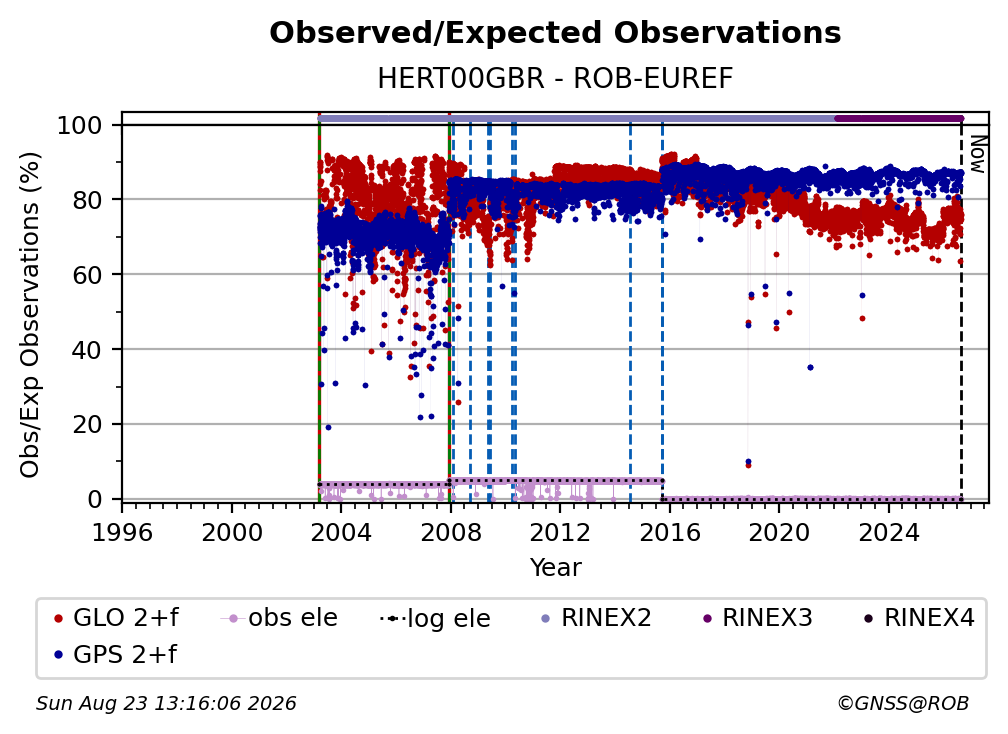 Observed/Expected Observations
HERT00GBR - ROB-EUREF

Obs/Exp Observations (%)

100
80
60
40
20
0

Now

1996 2000 2004 2008 2012 2016 2020 2024
Year

GLO 2+f
obs ele
log ele
RINEX2
RINEX3
RINEX4
GPS 2+f

Sun Aug 23 13:16:06 2026
©GNSS@ROB